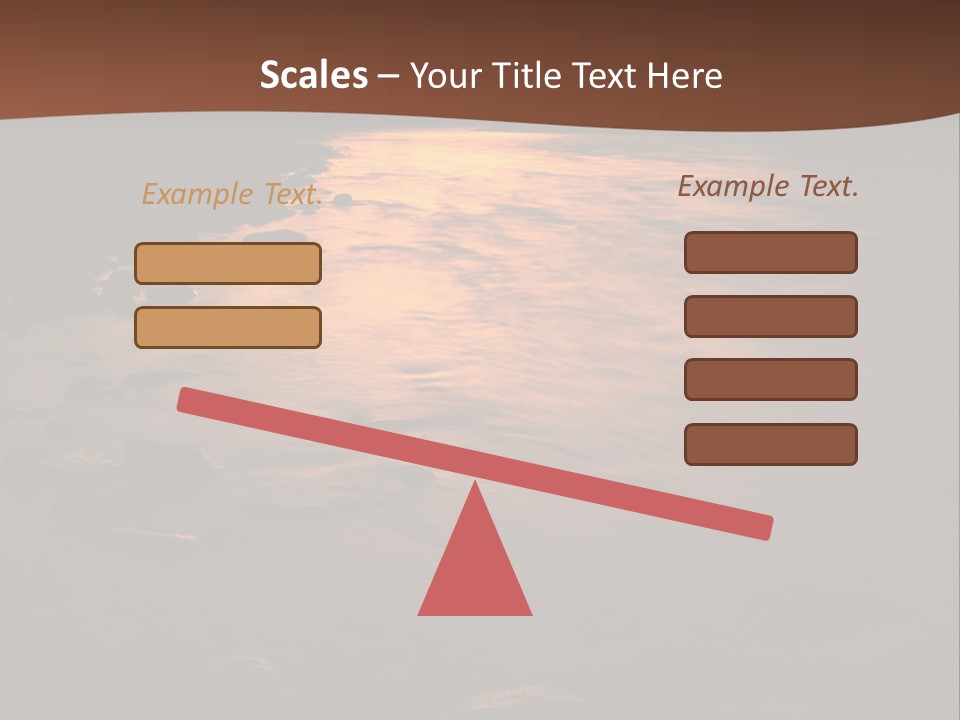 Scales – Your Title Text Here

Example Text.

Example Text.